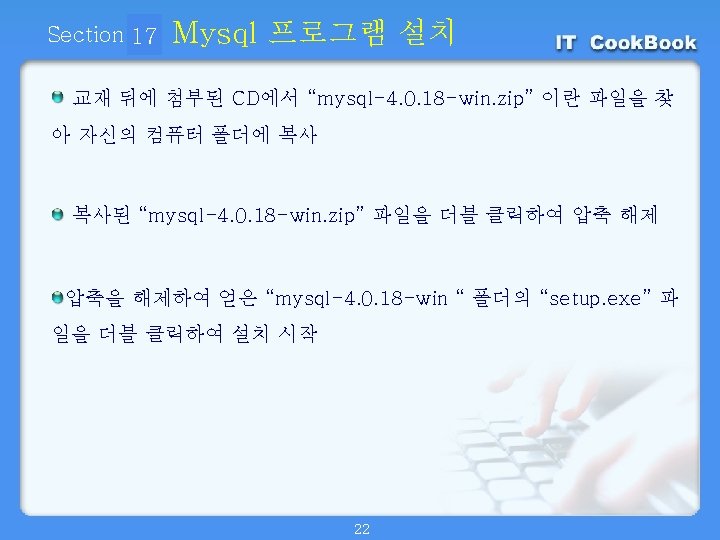 Section 17 Mysql 프로그램 설치

IT CookBook

교재 뒤에 첨부된 CD에서 “mysql-4.0.18-win.zip” 이란 파일을 찾아 자신의 컴퓨터 폴더에 복사

복사된 “mysql-4.0.18-win.zip” 파일을 더블 클릭하여 압축 해제

압축을 해제하여 얻은 “mysql-4.0.18-win “ 폴더의 “setup.exe” 파일을 더블 클릭하여 설치 시작

22